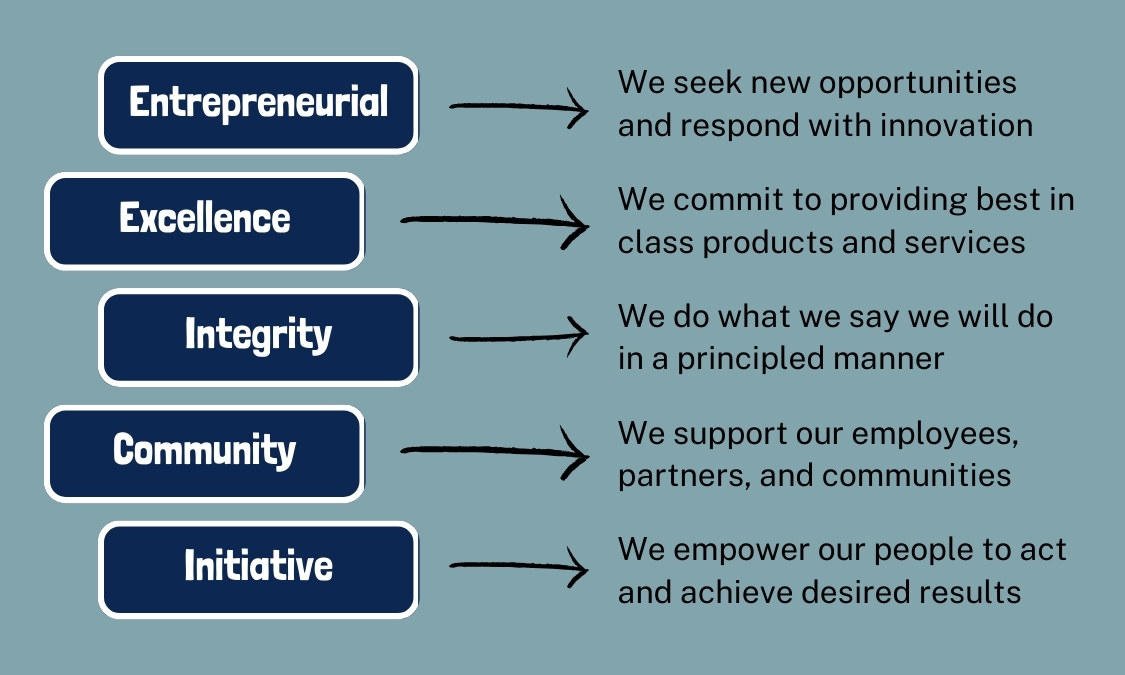 Entrepreneurial

We seek new opportunities and respond with innovation

Excellence

We commit to providing best in class products and services

Integrity

We do what we say we will do in a principled manner

Community

We support our employees, partners, and communities

Initiative

We empower our people to act and achieve desired results